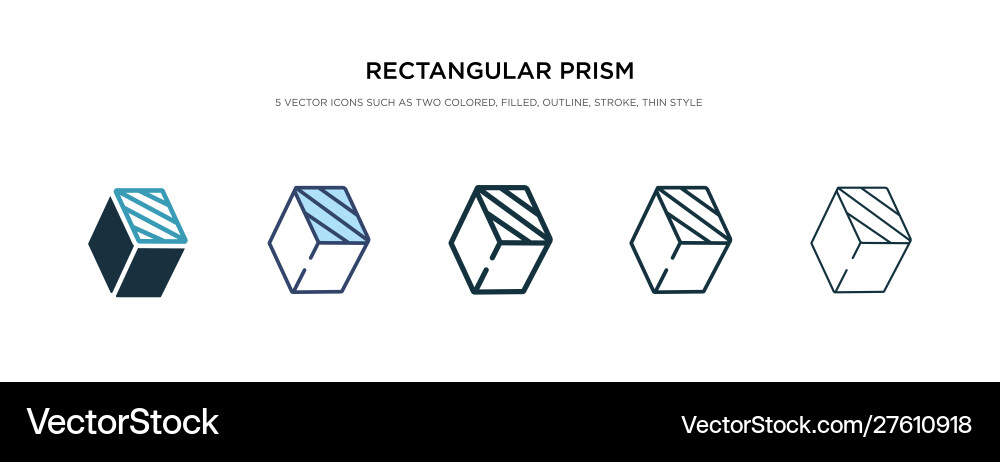 RECTANGULAR PRISM

5 VECTOR ICONS SUCH AS TWO COLORED, FILLED, OUTLINE, STROKE, THIN STYLE

VectorStock

VectorStock.com/27610918